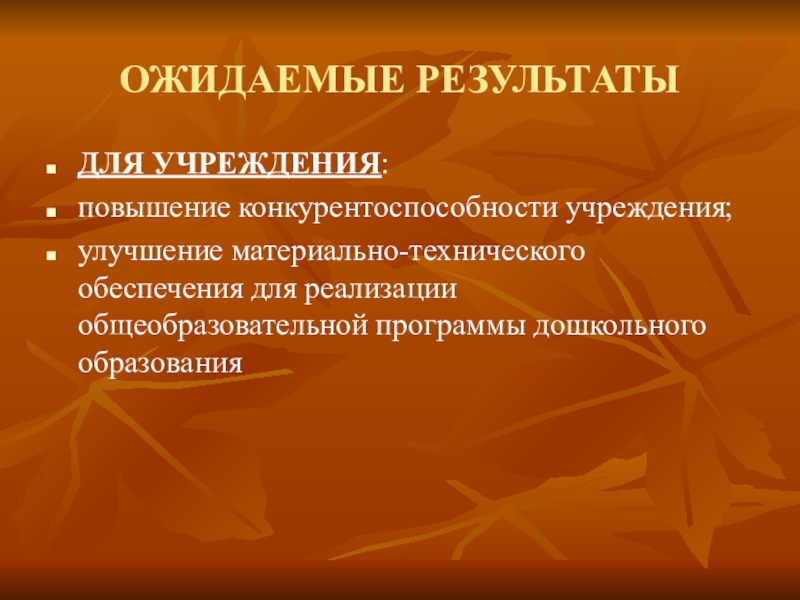 ОЖИДАЕМЫЕ РЕЗУЛЬТАТЫ

- ДЛЯ УЧРЕЖДЕНИЯ:
- повышение конкурентоспособности учреждения;
- улучшение материально-технического обеспечения для реализации общеобразовательной программы дошкольного образования